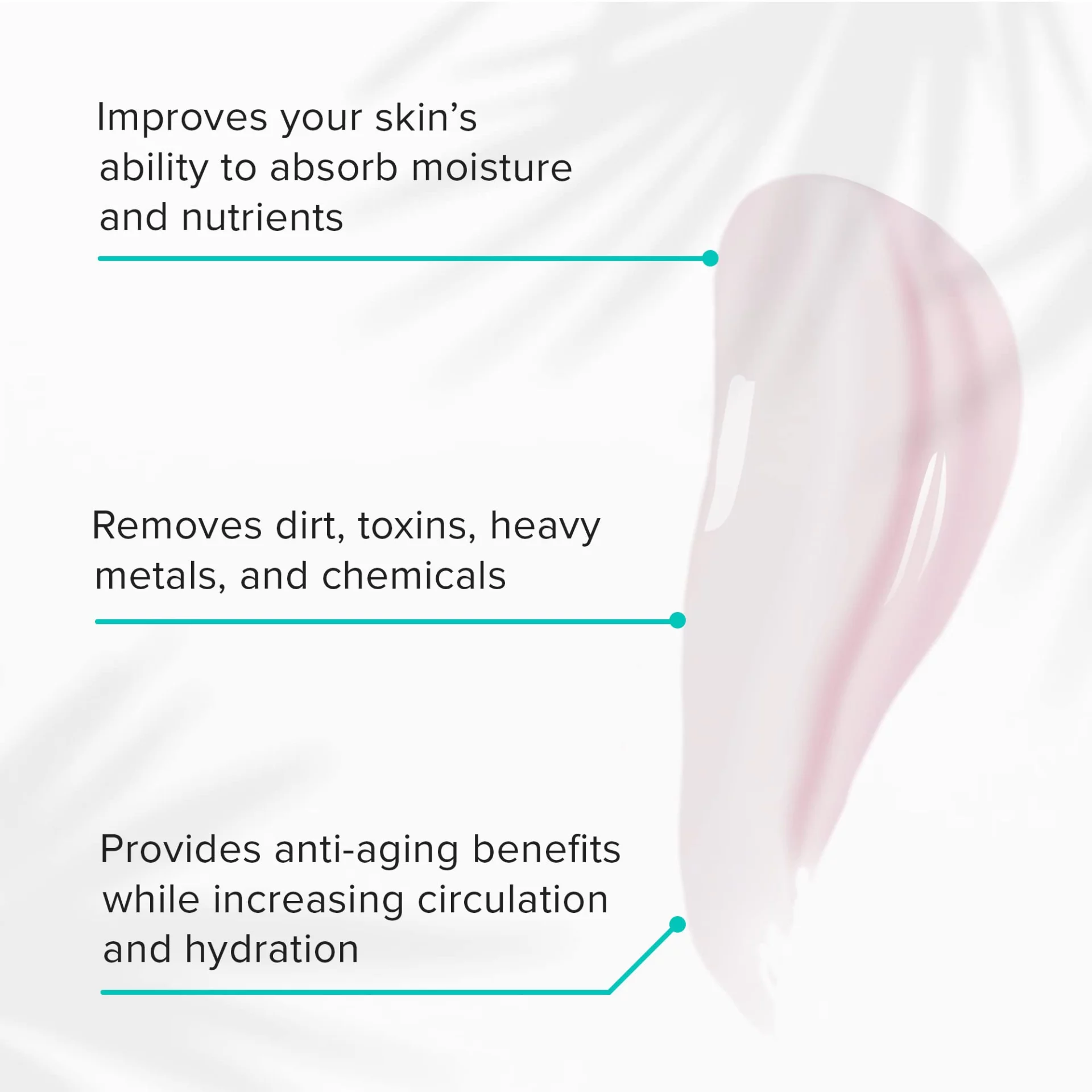 Improves your skin’s ability to absorb moisture and nutrients

Removes dirt, toxins, heavy metals, and chemicals

Provides anti-aging benefits while increasing circulation and hydration